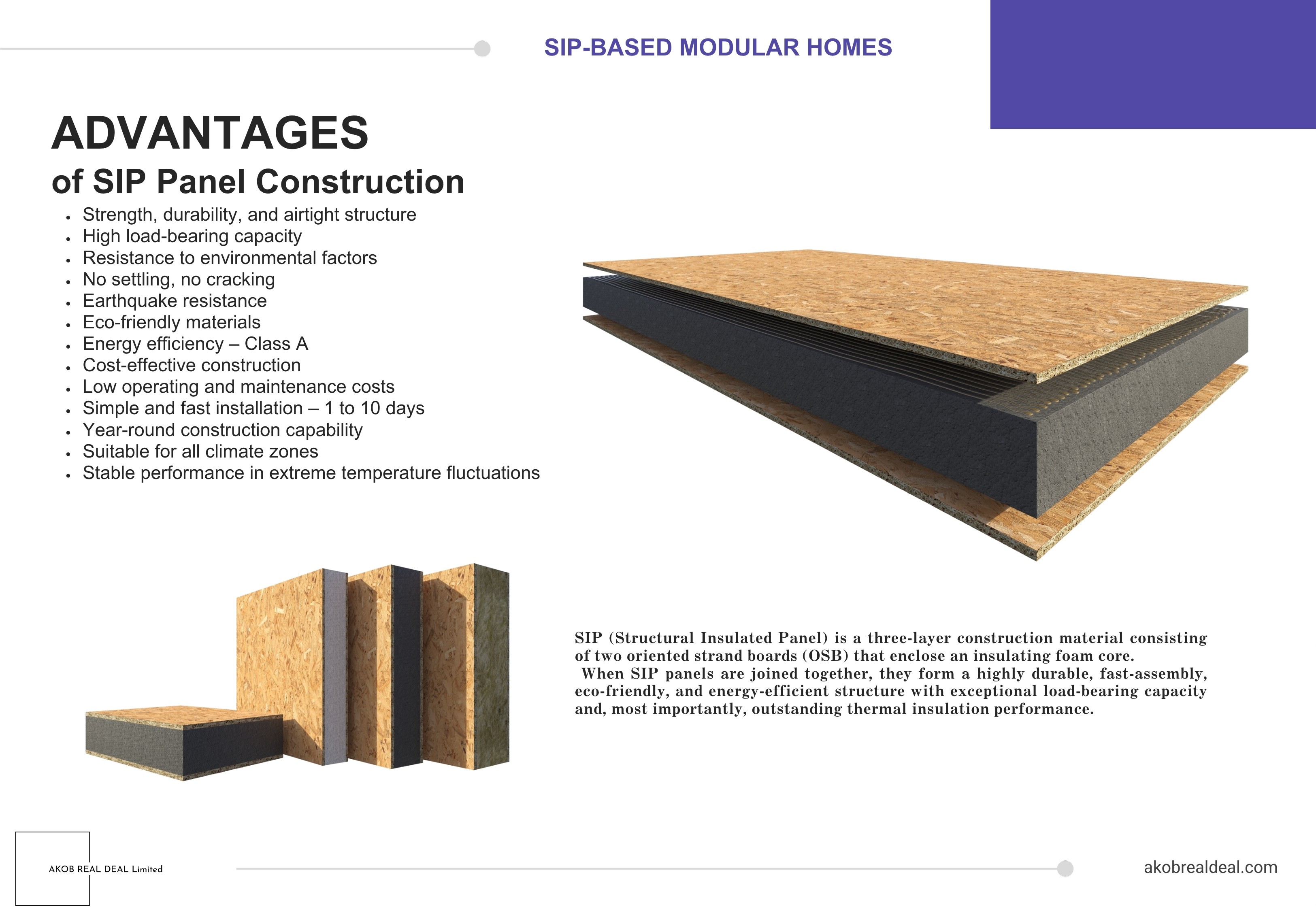 SIP-BASED MODULAR HOMES

ADVANTAGES

of SIP Panel Construction

- Strength, durability, and airtight structure
- High load-bearing capacity
- Resistance to environmental factors
- No settling, no cracking
- Earthquake resistance
- Eco-friendly materials
- Energy efficiency – Class A
- Cost-effective construction
- Low operating and maintenance costs
- Simple and fast installation – 1 to 10 days
- Year-round construction capability
- Suitable for all climate zones
- Stable performance in extreme temperature fluctuations

SIP (Structural Insulated Panel) is a three-layer construction material consisting of two oriented strand boards (OSB) that enclose an insulating foam core.
When SIP panels are joined together, they form a highly durable, fast-assembly, eco-friendly, and energy-efficient structure with exceptional load-bearing capacity and, most importantly, outstanding thermal insulation performance.

AKOB REAL DEAL Limited

akobrealdeal.com